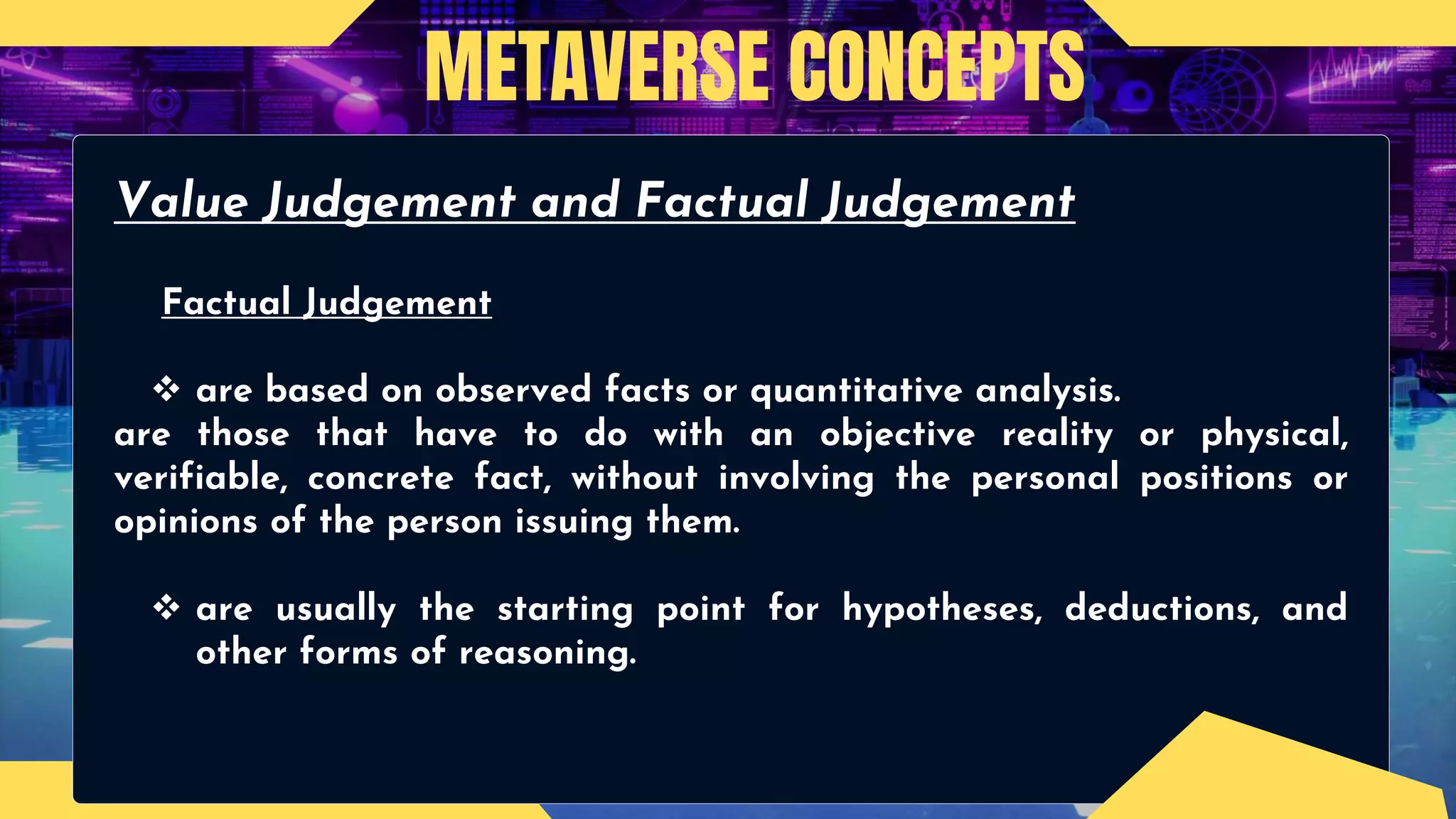 METAVERSE CONCEPTS

Value Judgement and Factual Judgement

Factual Judgement

❖ are based on observed facts or quantitative analysis.
are those that have to do with an objective reality or physical, verifiable, concrete fact, without involving the personal positions or opinions of the person issuing them.

❖ are usually the starting point for hypotheses, deductions, and other forms of reasoning.